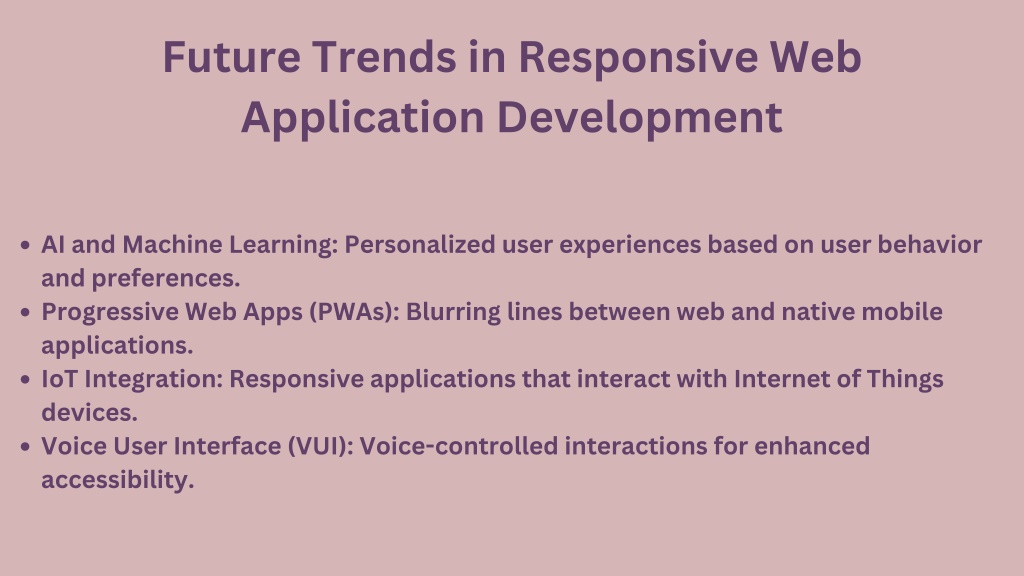 Future Trends in Responsive Web Application Development

- AI and Machine Learning: Personalized user experiences based on user behavior and preferences.
- Progressive Web Apps (PWAs): Blurring lines between web and native mobile applications.
- IoT Integration: Responsive applications that interact with Internet of Things devices.
- Voice User Interface (VUI): Voice-controlled interactions for enhanced accessibility.